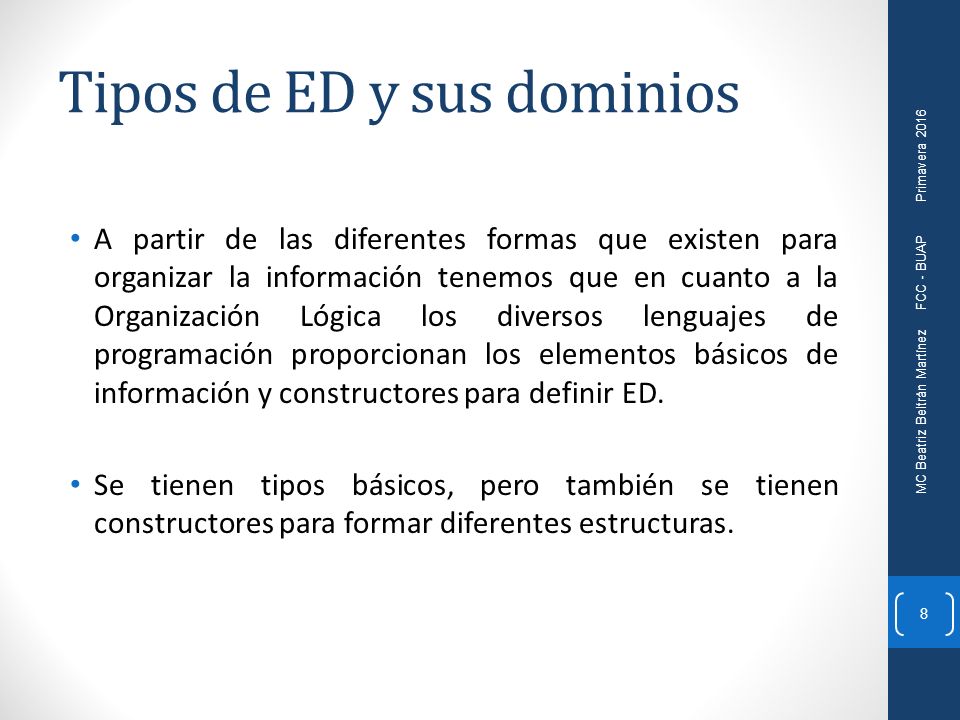 Tipos de ED y sus dominios

• A partir de las diferentes formas que existen para organizar la información tenemos que en cuanto a la Organización Lógica los diversos lenguajes de programación proporcionan los elementos básicos de información y constructores para definir ED.

• Se tienen tipos básicos, pero también se tienen constructores para formar diferentes estructuras.

MC Beatriz Beltrán Martínez FCC - BUAP Primavera 2016

8